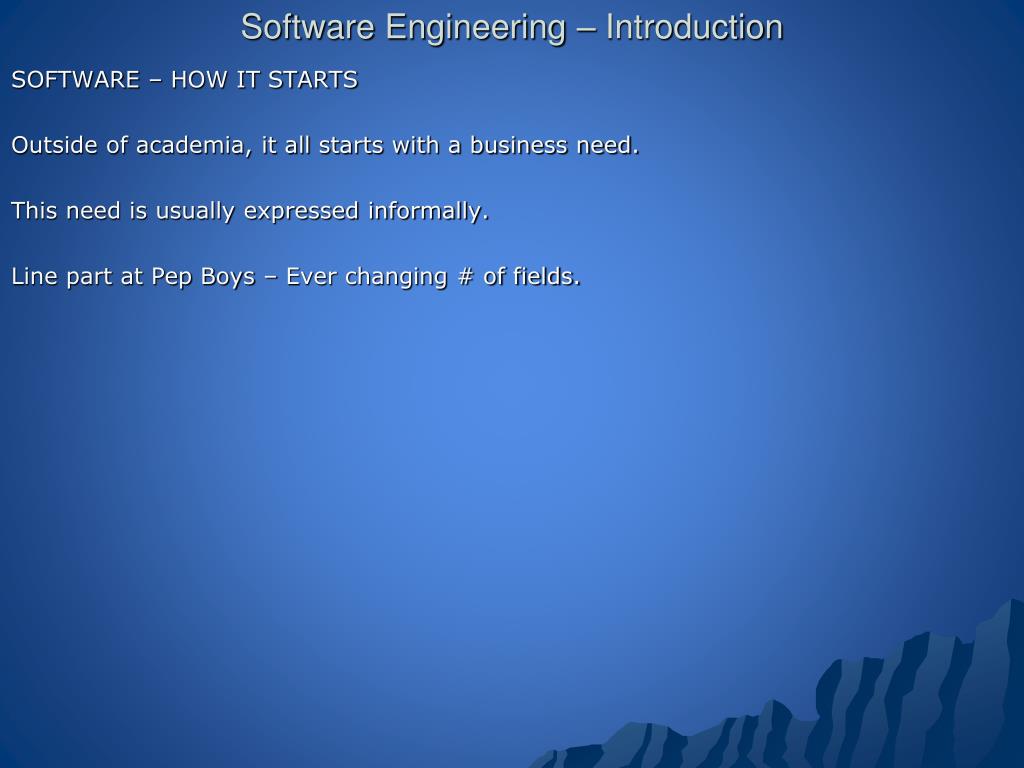 Software Engineering – Introduction

SOFTWARE – HOW IT STARTS

Outside of academia, it all starts with a business need.

This need is usually expressed informally.

Line part at Pep Boys – Ever changing # of fields.